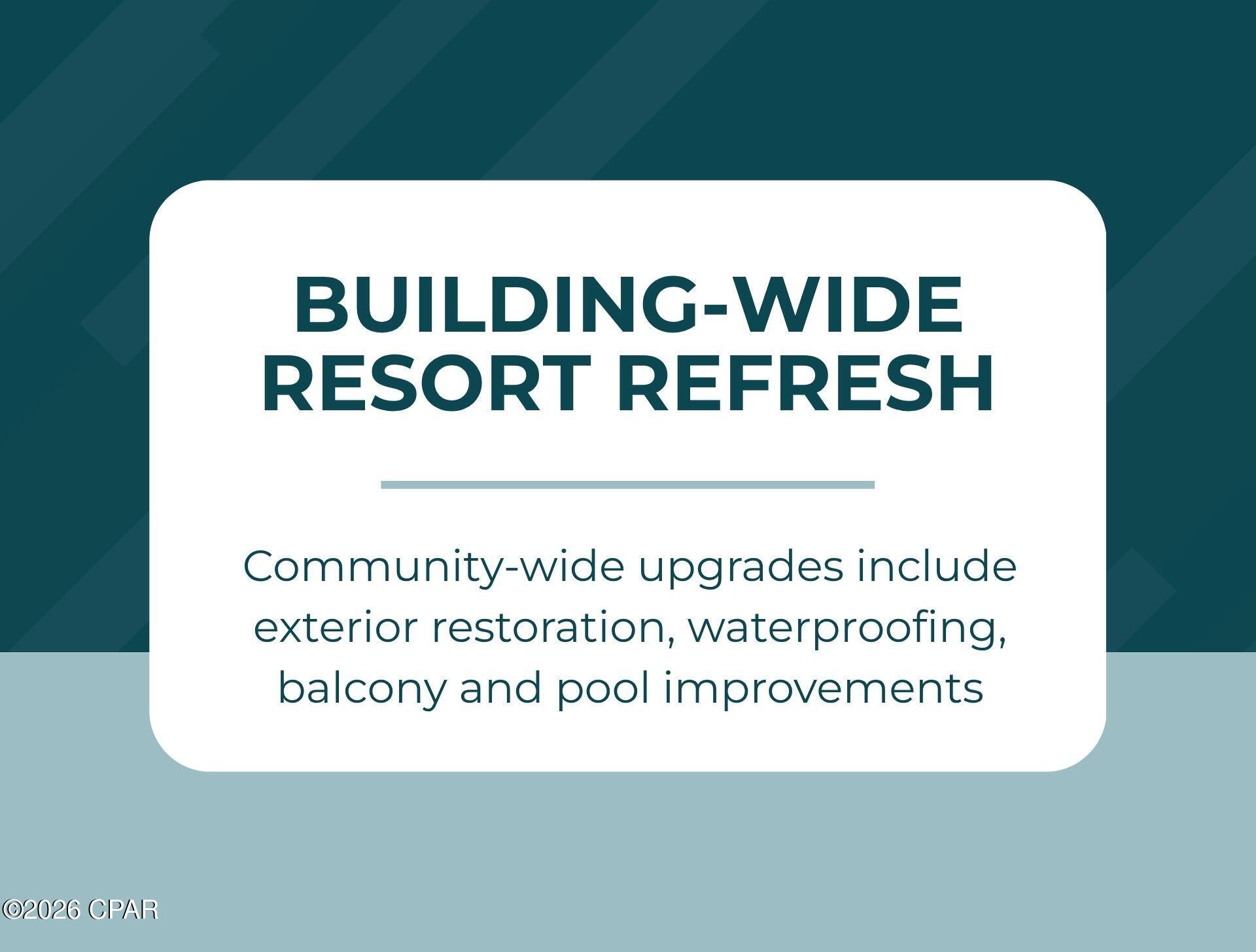 BUILDING-WIDE RESORT REFRESH

Community-wide upgrades include exterior restoration, waterproofing, balcony and pool improvements

©2026 CPAR